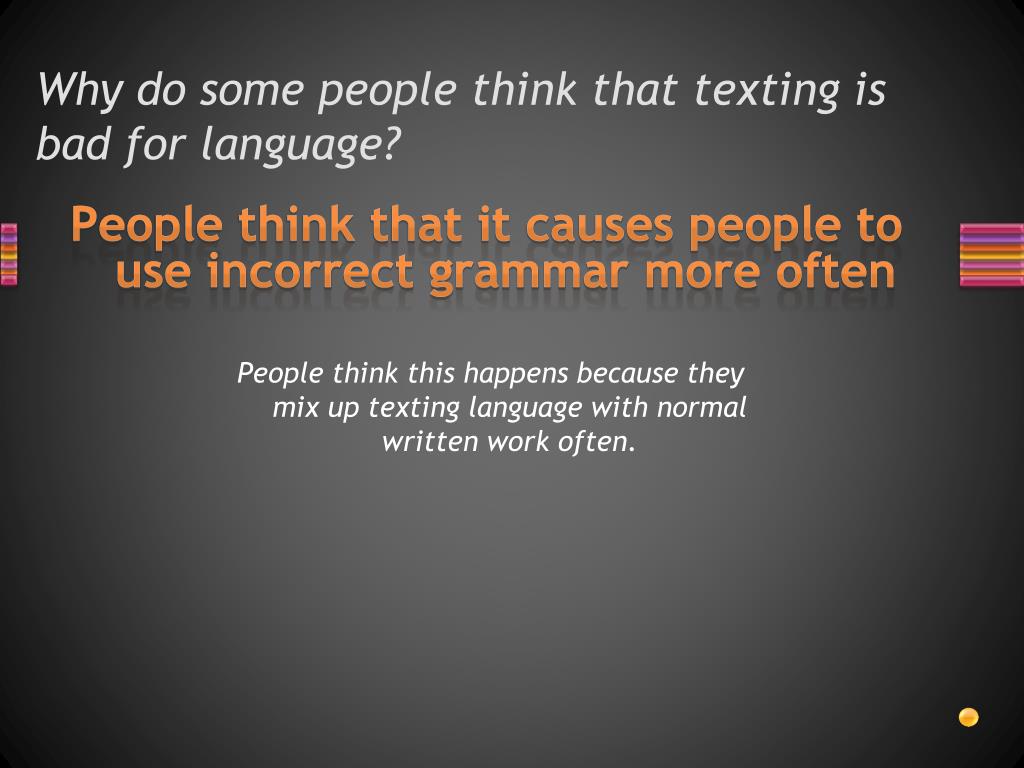 Why do some people think that texting is bad for language?

People think that it causes people to use incorrect grammar more often

People think this happens because they mix up texting language with normal written work often.